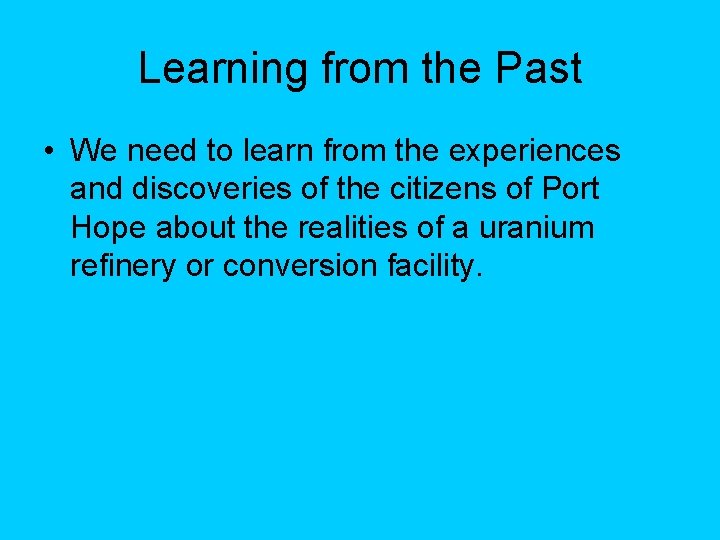 Learning from the Past

• We need to learn from the experiences and discoveries of the citizens of Port Hope about the realities of a uranium refinery or conversion facility.